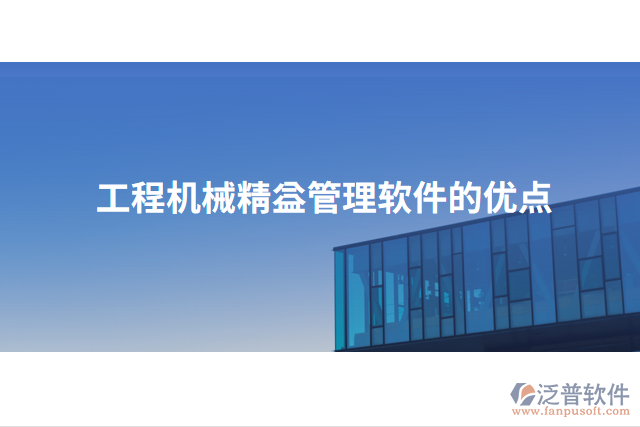 工程机械精益管理软件的优点

泛普软件
www.fanpusoft.com